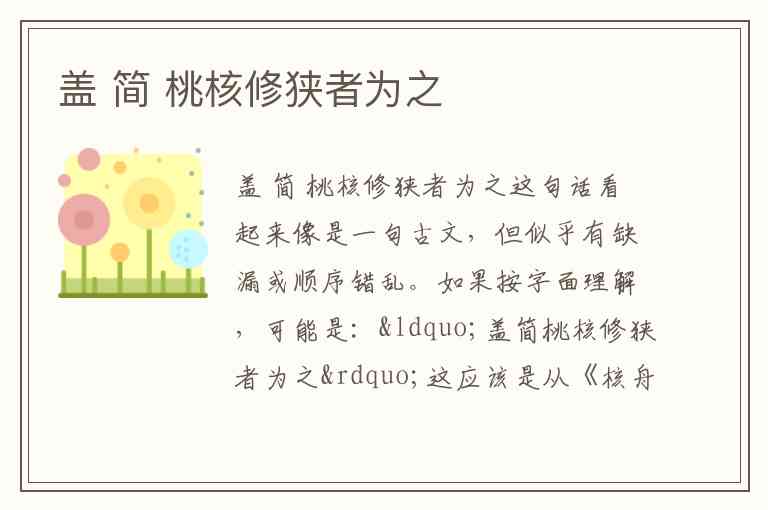 盖 简 桃核修狭者为之

盖 简 桃核修狭者为之这句话看起来像是一句古文，但似乎有缺漏或顺序错乱。如果按字面理解，可能是：&ldquo;盖简桃核修狭者为之&rdquo;这应该是从《核舟